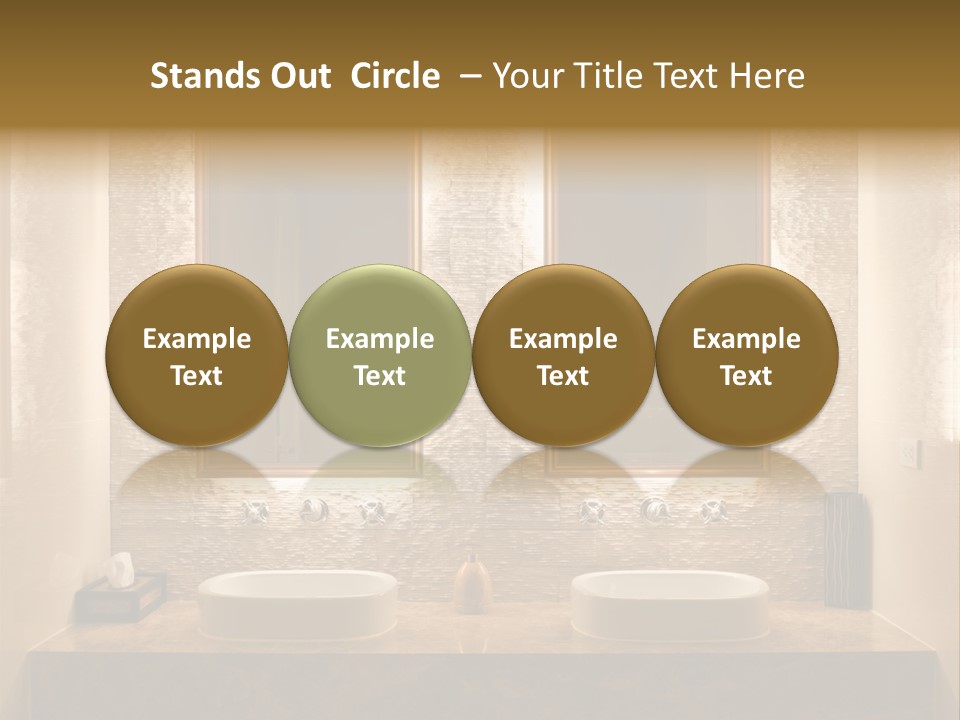 Stands Out Circle – Your Title Text Here

Example Text

Example Text

Example Text

Example Text